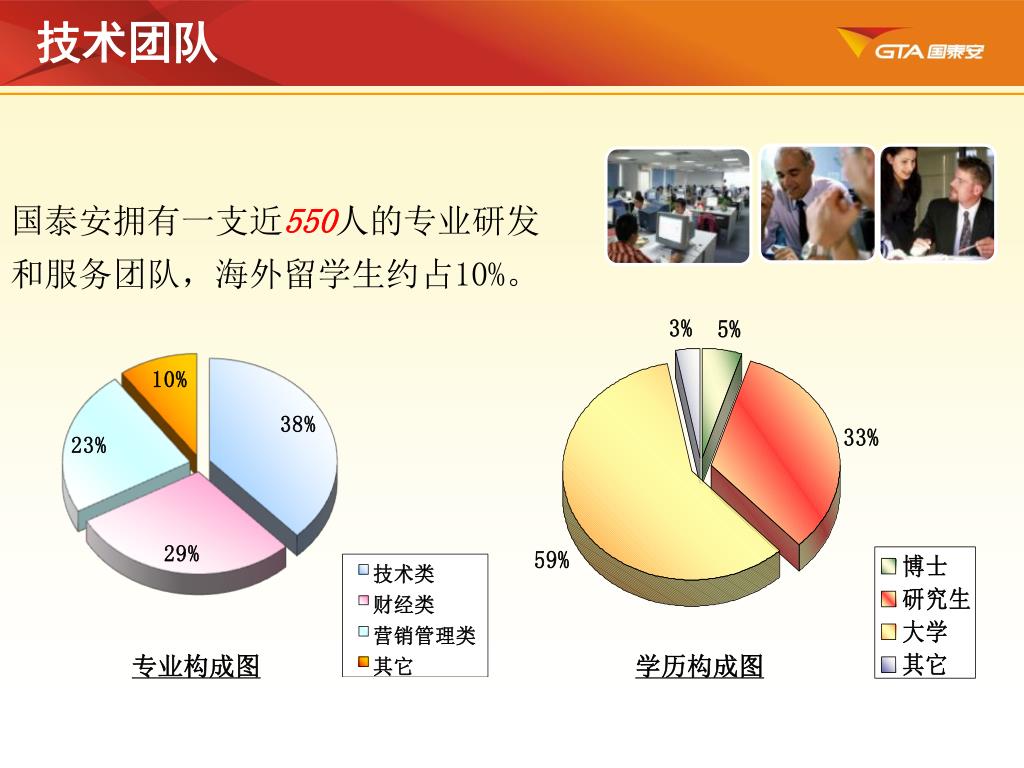 技术团队

GTA 国泰安

国泰安拥有一支近550人的专业研发和服务团队，海外留学生约占10%。

10%
38%
23%
29%

技术类
财经类
营销管理类
其它

专业构成图

3% 5%
33%
59%

博士
研究生
大学
其它

学历构成图